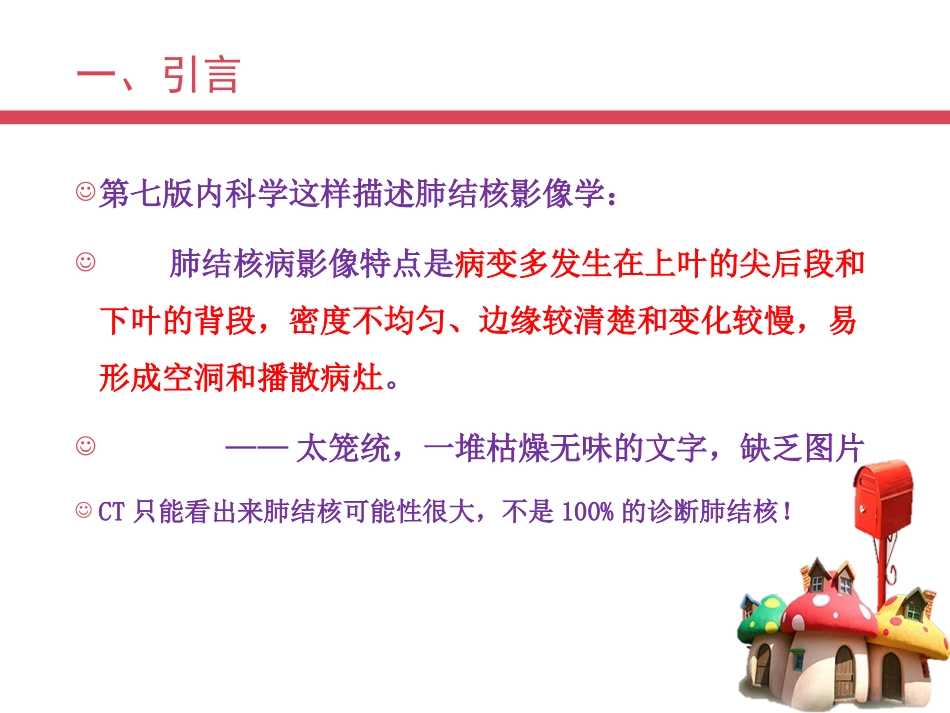 一、引言

☺第七版内科学这样描述肺结核影像学：

☺ 肺结核病影像特点是病变多发生在上叶的尖后段和下叶的背段，密度不均匀、边缘较清楚和变化较慢，易形成空洞和播散病灶。

☺ —— 太笼统，一堆枯燥无味的文字，缺乏图片

☺CT 只能看出来肺结核可能性很大，不是 100% 的诊断肺结核！